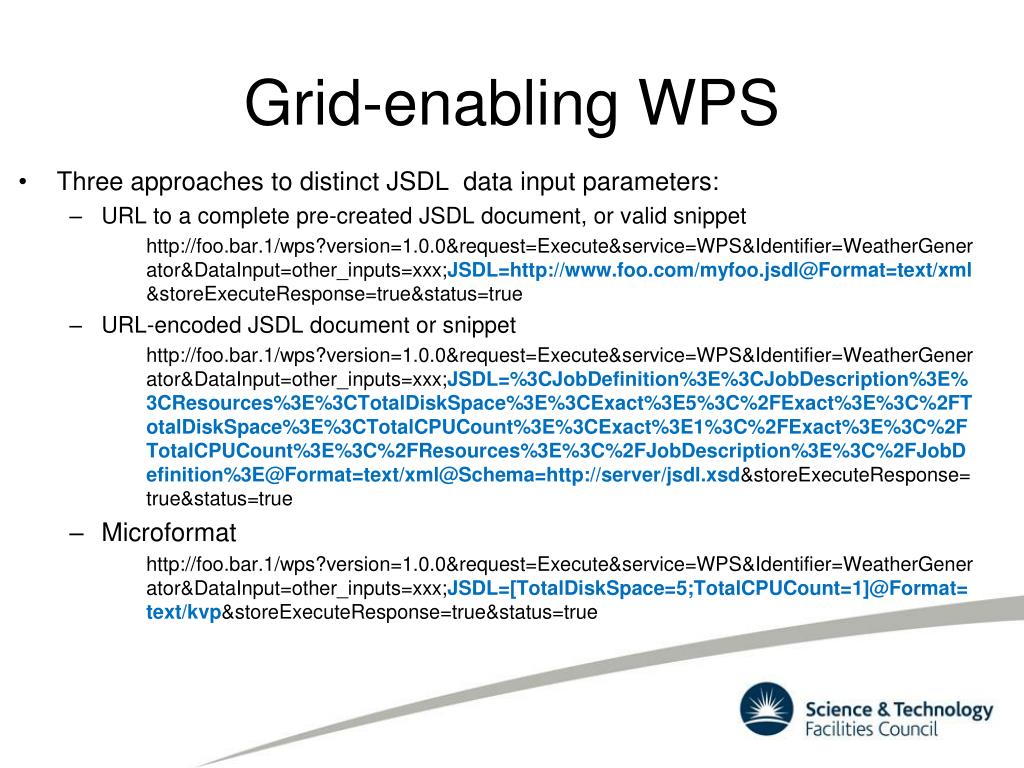 Grid-enabling WPS

• Three approaches to distinct JSDL data input parameters:
 – URL to a complete pre-created JSDL document, or valid snippet
 http://foo.bar.1/wps?version=1.0.0&request=Execute&service=WPS&Identifier=WeatherGenerator&DataInput=other_inputs=xxx;JSDL=http://www.foo.com/myfoo.jsdl@Format=text/xml&storeExecuteResponse=true&status=true
 – URL-encoded JSDL document or snippet
 http://foo.bar.1/wps?version=1.0.0&request=Execute&service=WPS&Identifier=WeatherGenerator&DataInput=other_inputs=xxx;JSDL=%3CJobDefinition%3E%3CJobDescription%3E%3CResources%3E%3CTotalDiskSpace%3E%3CExact%3E5%3C%2FExact%3E%3C%2FTotalDiskSpace%3E%3CTotalCPUCount%3E%3CExact%3E1%3C%2FExact%3E%3C%2FTotalCPUCount%3E%3C%2FResources%3E%3C%2FJobDescription%3E%3C%2FJobDefinition%3E@Format=text/xml@Schema=http://server/jsdl.xsd&storeExecuteResponse=true&status=true
 – Microformat
 http://foo.bar.1/wps?version=1.0.0&request=Execute&service=WPS&Identifier=WeatherGenerator&DataInput=other_inputs=xxx;JSDL=[TotalDiskSpace=5;TotalCPUCount=1]@Format=text/kvp&storeExecuteResponse=true&status=true

Science & Technology Facilities Council